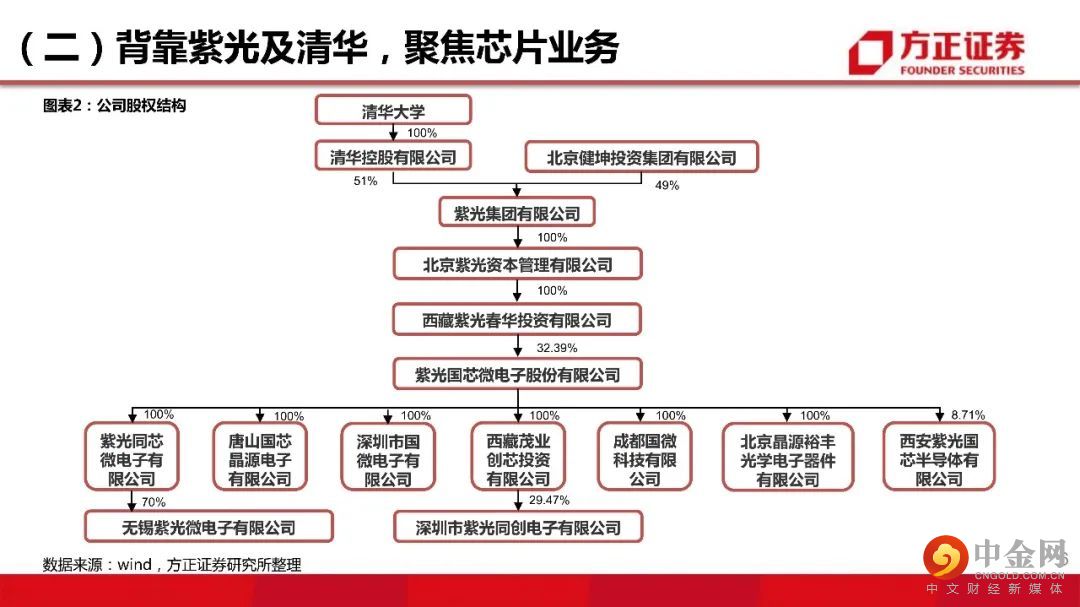 （二）背靠紫光及清华，聚焦芯片业务

方正证券
FOUNDER SECURITIES

图表2：公司股权结构

清华大学
100%
清华控股有限公司
北京健坤投资集团有限公司
51%
49%
紫光集团有限公司
100%
北京紫光资本管理有限公司
100%
西藏紫光春华投资有限公司
32.39%
紫光国芯微电子股份有限公司

100%
紫光同芯微电子有限公司
100%
唐山国芯晶源电子有限公司
100%
深圳市国微电子有限公司
100%
西藏茂业创芯投资有限公司
100%
成都国微科技有限公司
100%
北京晶源裕丰光学电子器件有限公司
8.71%
西安紫光国芯半导体有限公司

70%
无锡紫光微电子有限公司
29.47%
深圳市紫光同创电子有限公司

数据来源：wind，方正证券研究所整理

中金网
CNGOLD.COM.CN
中文财经新媒体